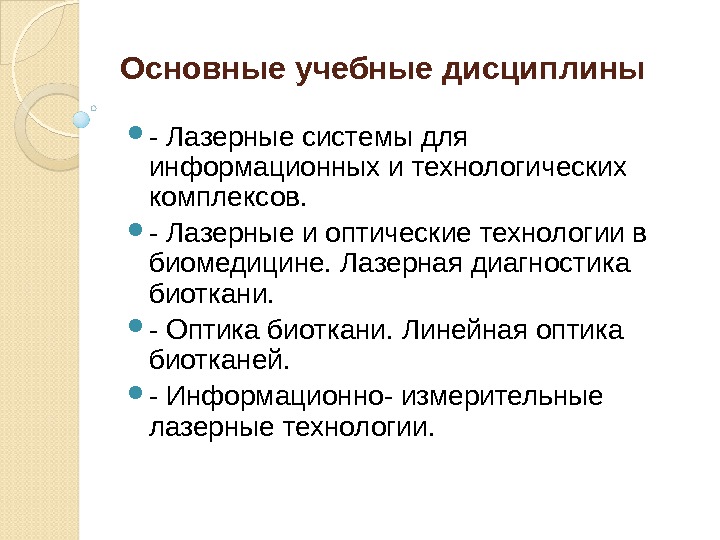 Основные учебные дисциплины

- Лазерные системы для информационных и технологических комплексов.

- Лазерные и оптические технологии в биомедицине. Лазерная диагностика биоткани.

- Оптика биоткани. Линейная оптика биотканей.

- Информационно- измерительные лазерные технологии.